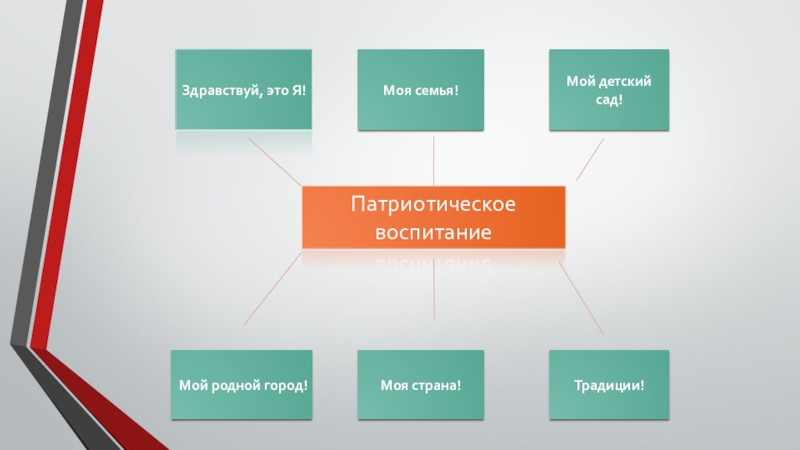 Здравствуй, это Я!

Моя семья!

Мой детский сад!

Патриотическое воспитание

Мой родной город!

Моя страна!

Традиции!